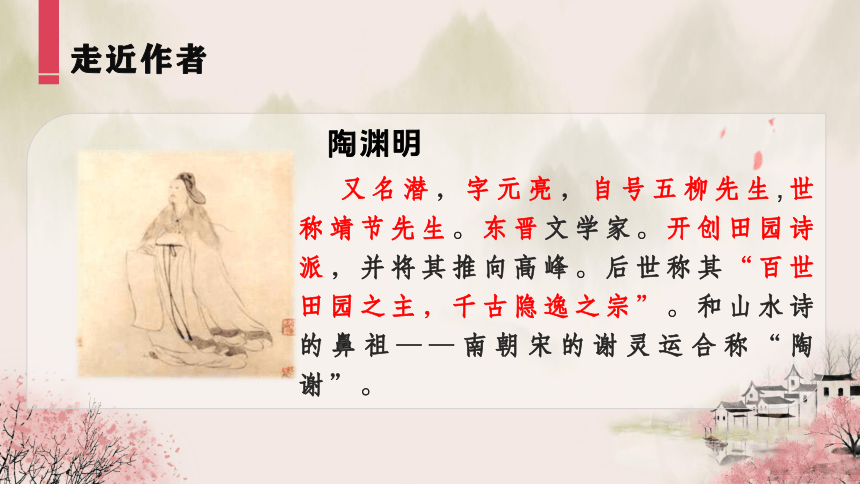 走近作者

陶渊明

又名潜，字元亮，自号五柳先生,世称靖节先生。东晋文学家。开创田园诗派，并将其推向高峰。后世称其“百世田园之主，千古隐逸之宗”。和山水诗的鼻祖——南朝宋的谢灵运合称“陶谢”。